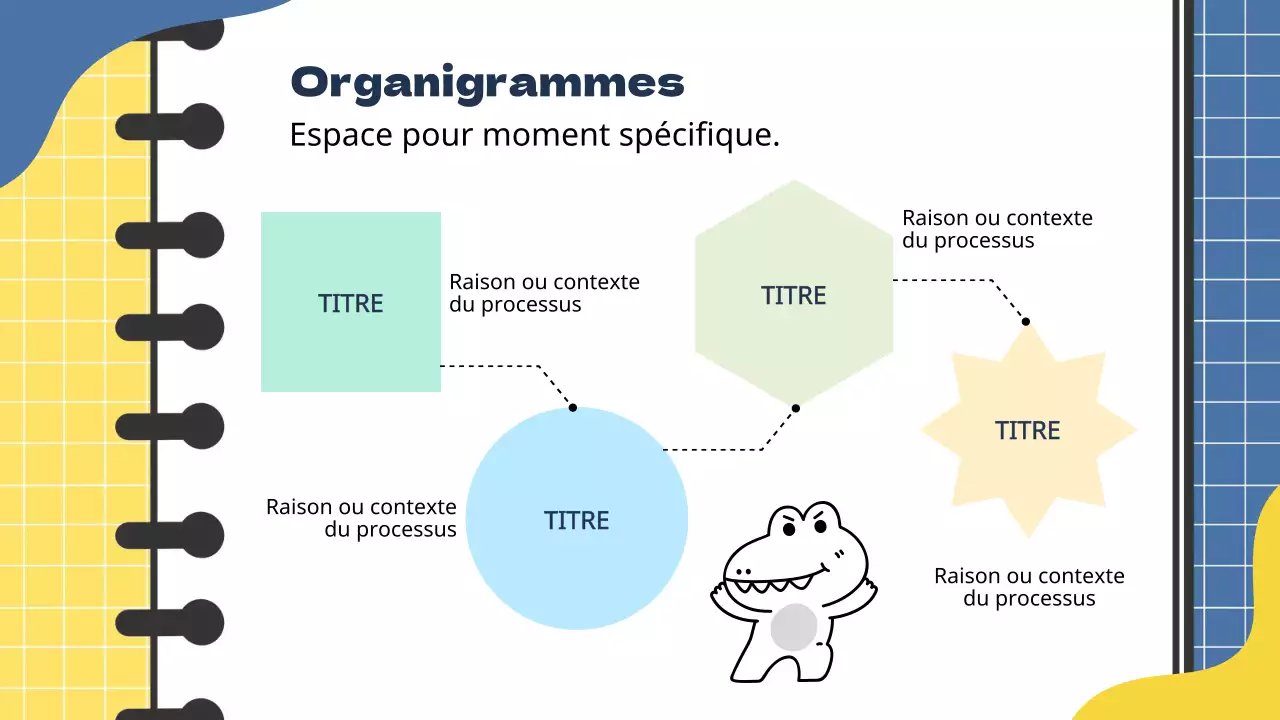 Organigrammes
Espace pour moment spécifique.

TITRE

Raison ou contexte du processus

TITRE

Raison ou contexte du processus

TITRE

Raison ou contexte du processus

TITRE

Raison ou contexte du processus